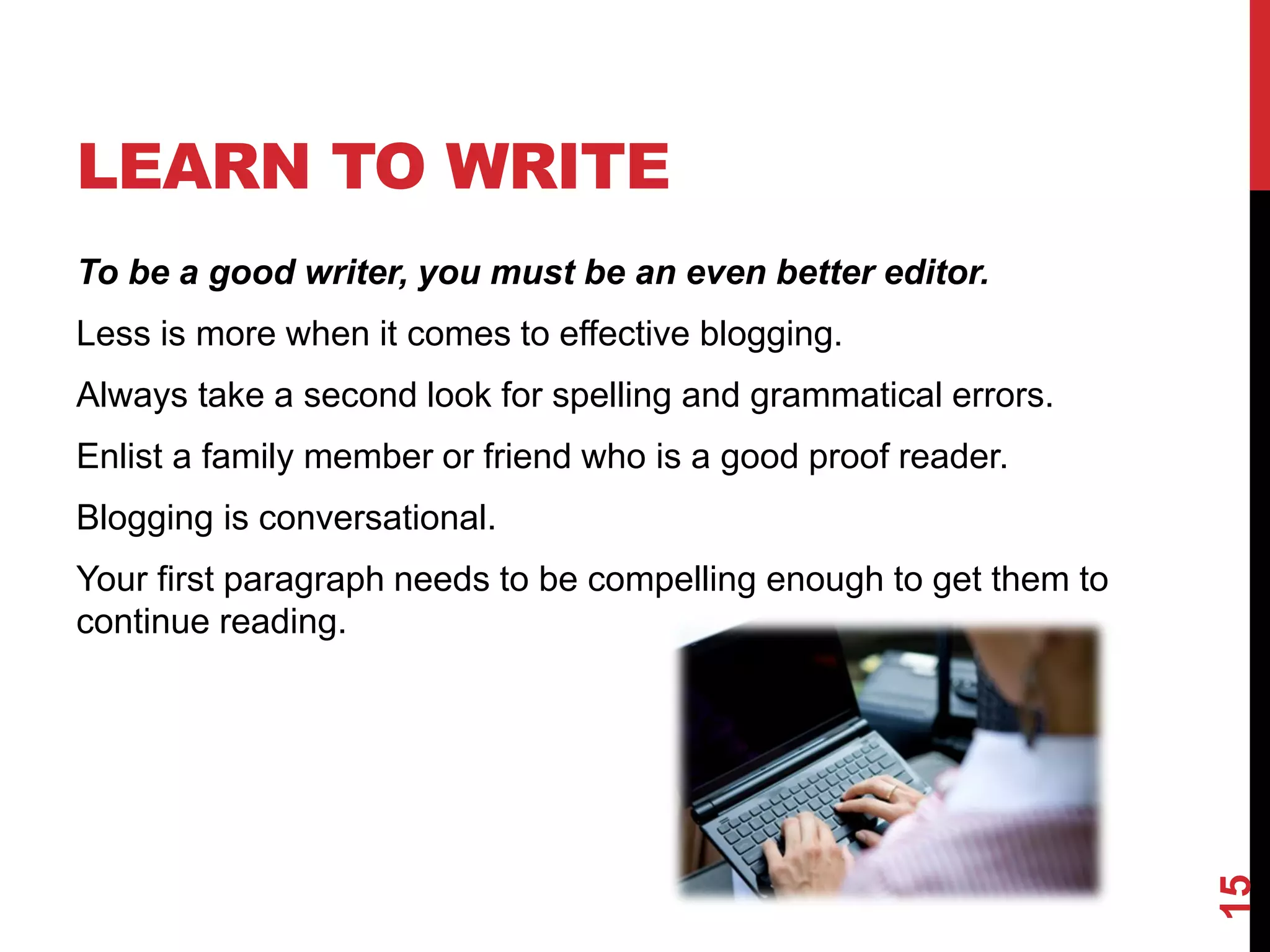 LEARN TO WRITE

To be a good writer, you must be an even better editor.

Less is more when it comes to effective blogging.

Always take a second look for spelling and grammatical errors.

Enlist a family member or friend who is a good proof reader.

Blogging is conversational.

Your first paragraph needs to be compelling enough to get them to continue reading.

15